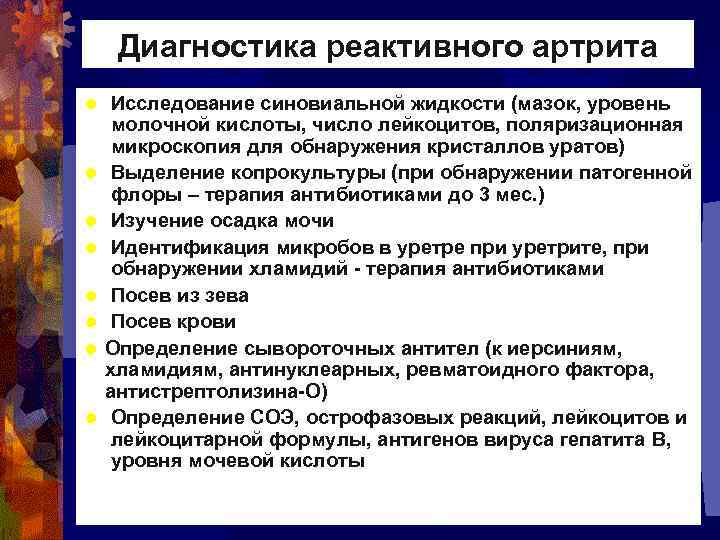 Диагностика реактивного артрита

- Исследование синовиальной жидкости (мазок, уровень молочной кислоты, число лейкоцитов, поляризационная микроскопия для обнаружения кристаллов уратов)
- Выделение копрокультуры (при обнаружении патогенной флоры – терапия антибиотиками до 3 мес.)
- Изучение осадка мочи
- Идентификация микробов в уретре при уретрите, при обнаружении хламидий - терапия антибиотиками
- Посев из зева
- Посев крови
- Определение сывороточных антител (к иерсиниям, хламидиям, антинуклеарных, ревматоидного фактора, антистрептолизина-О)
- Определение СОЭ, острофазовых реакций, лейкоцитов и лейкоцитарной формулы, антигенов вируса гепатита В, уровня мочевой кислоты